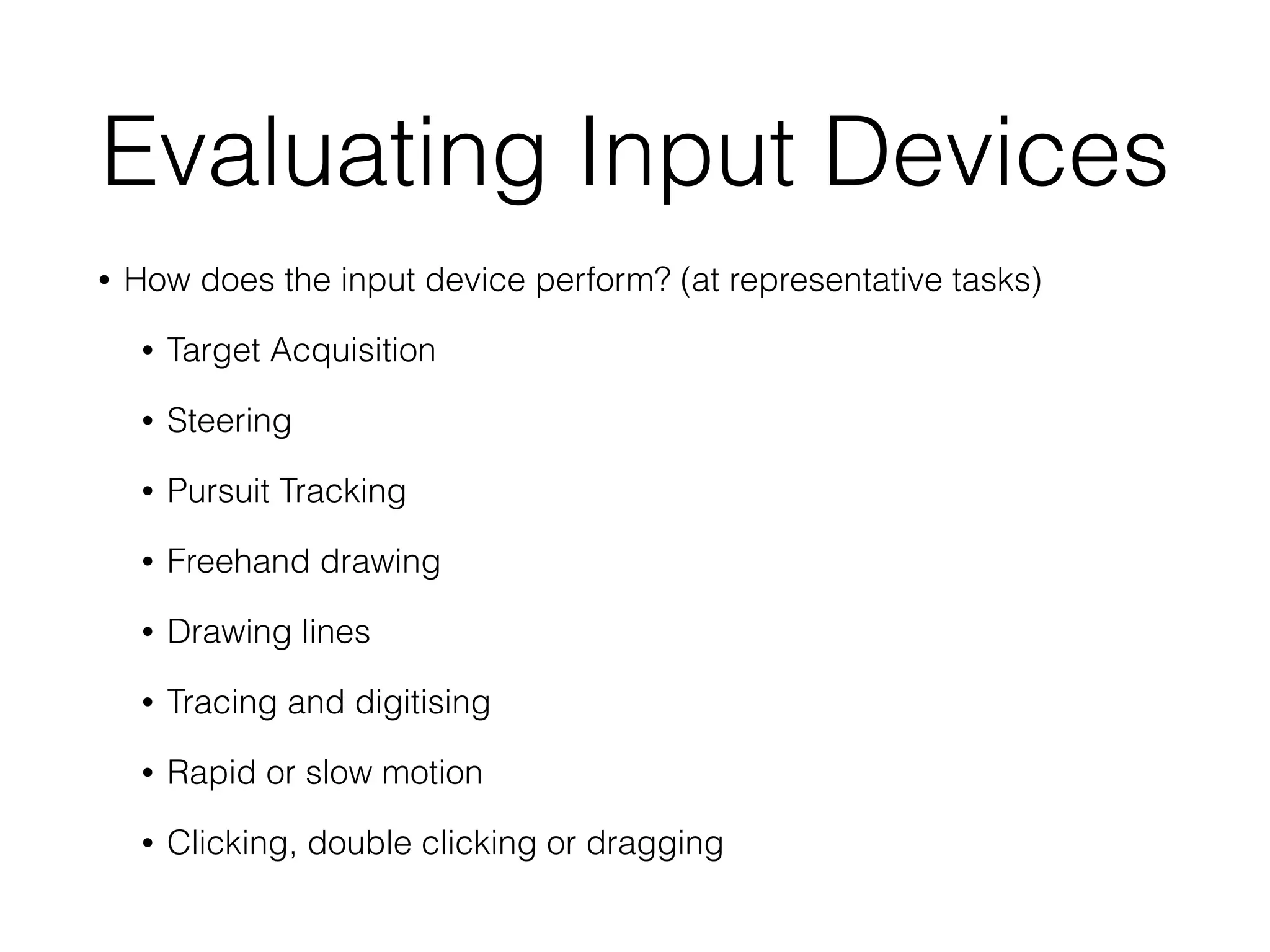 Evaluating Input Devices

• How does the input device perform? (at representative tasks)

• Target Acquisition

• Steering

• Pursuit Tracking

• Freehand drawing

• Drawing lines

• Tracing and digitising

• Rapid or slow motion

• Clicking, double clicking or dragging